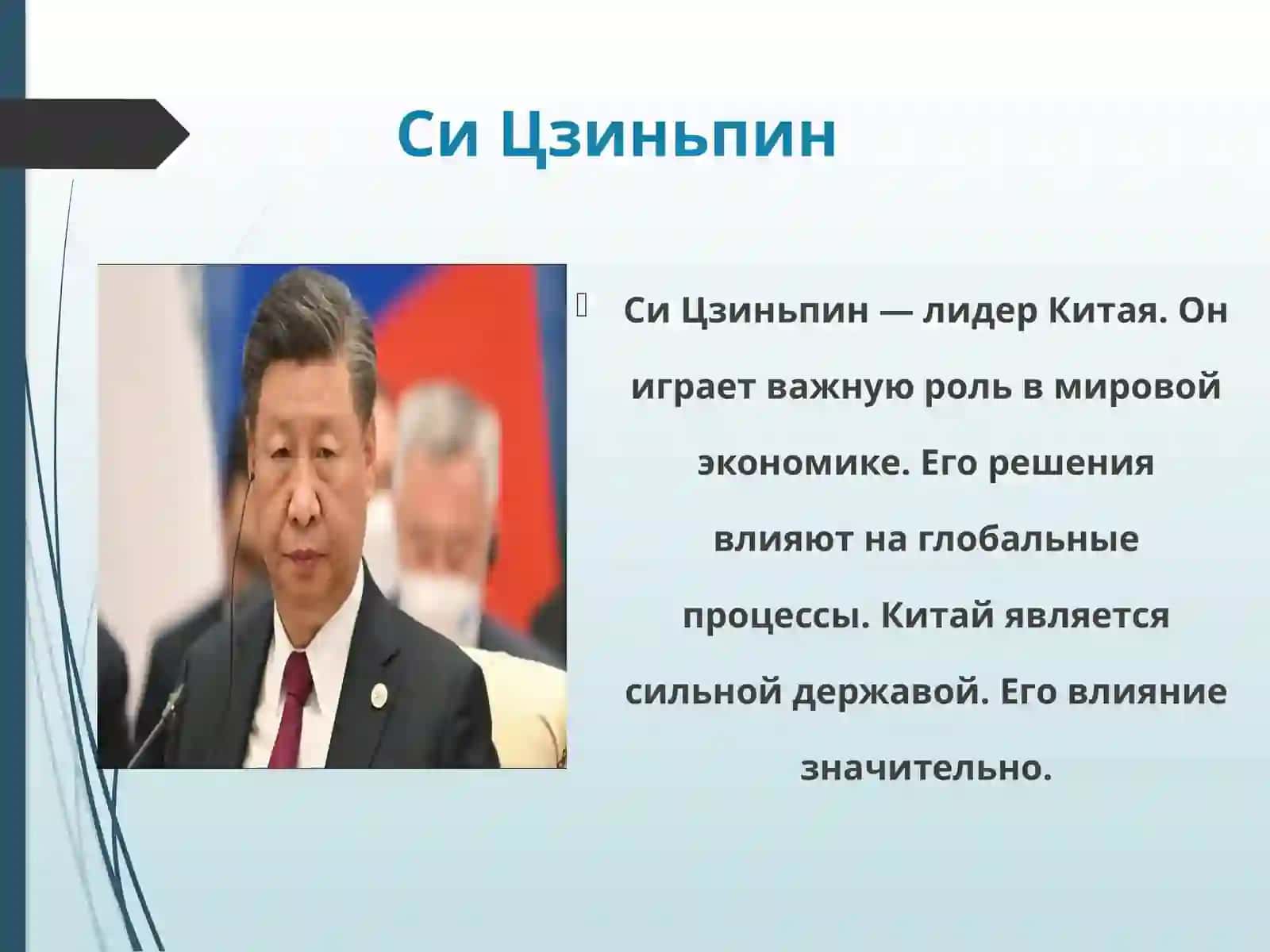 Си Цзиньпин

Си Цзиньпин — лидер Китая. Он играет важную роль в мировой экономике. Его решения влияют на глобальные процессы. Китай является сильной державой. Его влияние значительно.